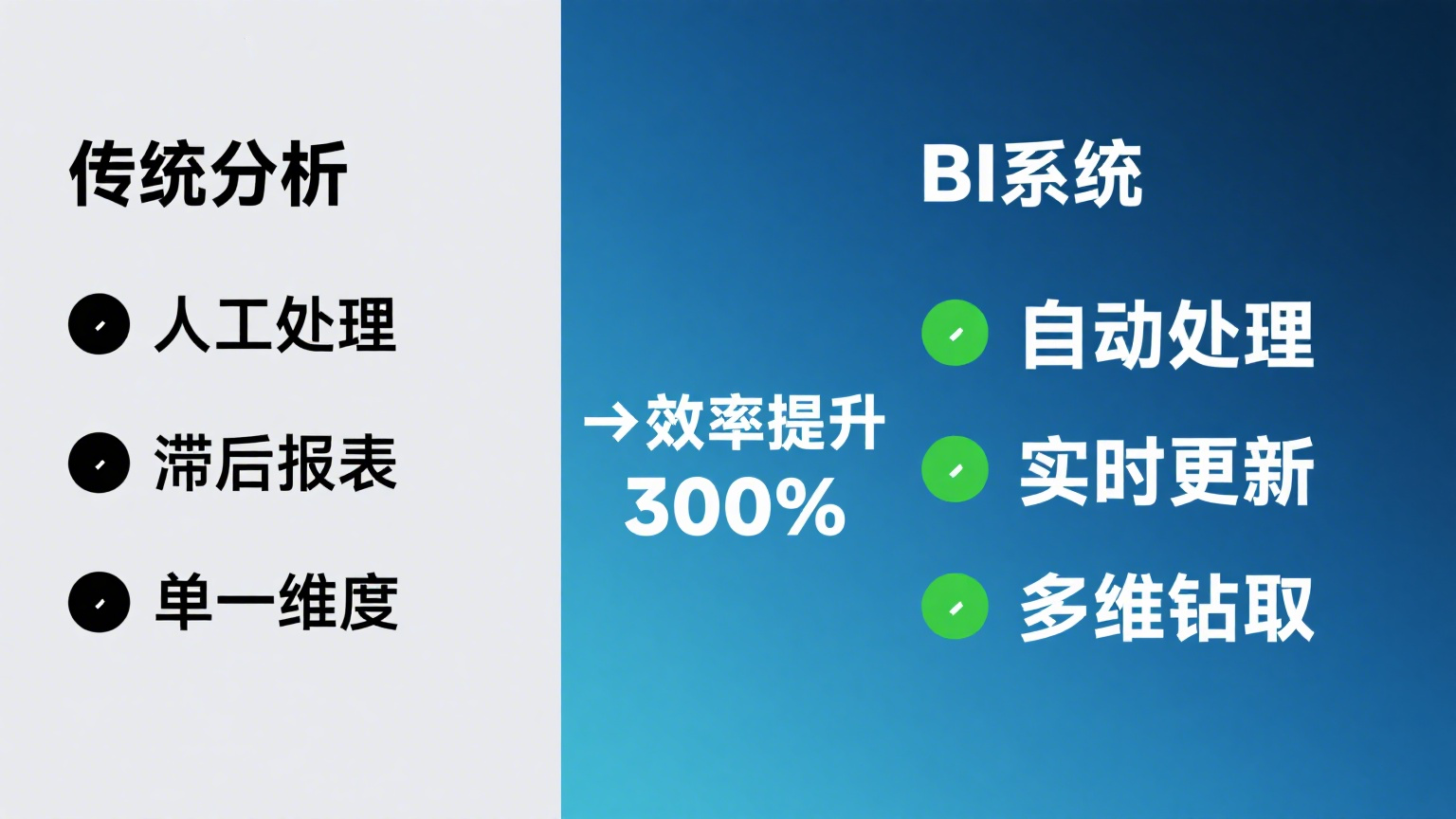 传统分析

人工处理

滞后报表

单一维度

→效率提升 300%

BI系统

自动处理

实时更新

多维钻取